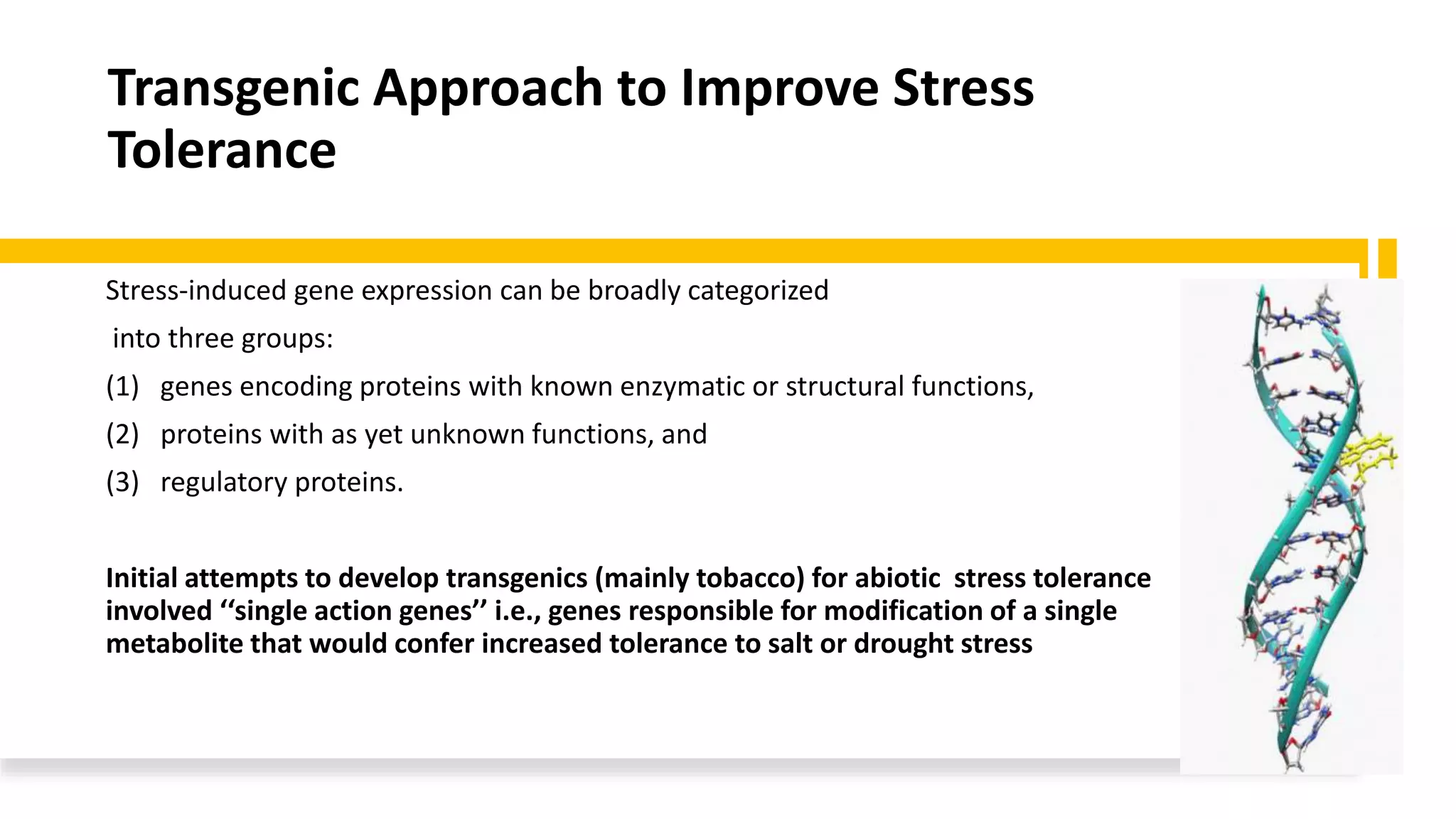 Transgenic Approach to Improve Stress Tolerance

Stress-induced gene expression can be broadly categorized into three groups:

(1) genes encoding proteins with known enzymatic or structural functions,

(2) proteins with as yet unknown functions, and

(3) regulatory proteins.

Initial attempts to develop transgenics (mainly tobacco) for abiotic stress tolerance involved ‘‘single action genes’’ i.e., genes responsible for modification of a single metabolite that would confer increased tolerance to salt or drought stress